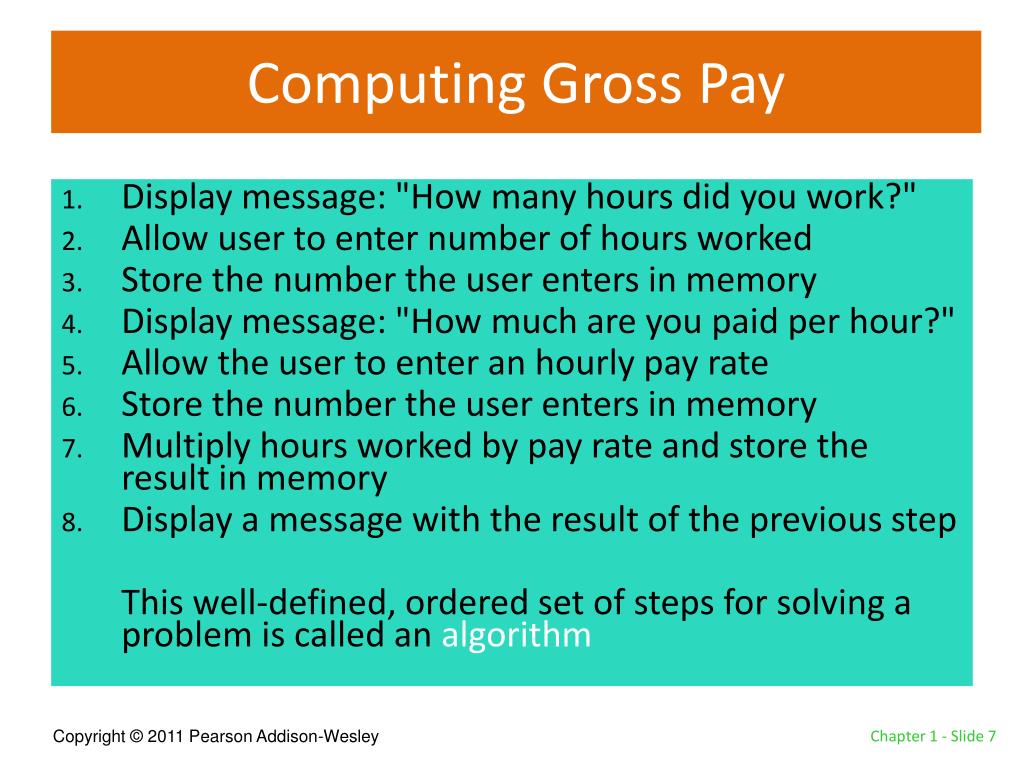 Computing Gross Pay

1. Display message: "How many hours did you work?"
2. Allow user to enter number of hours worked
3. Store the number the user enters in memory
4. Display message: "How much are you paid per hour?"
5. Allow the user to enter an hourly pay rate
6. Store the number the user enters in memory
7. Multiply hours worked by pay rate and store the result in memory
8. Display a message with the result of the previous step

This well-defined, ordered set of steps for solving a problem is called an algorithm

Copyright © 2011 Pearson Addison-Wesley

Chapter 1 - Slide 7